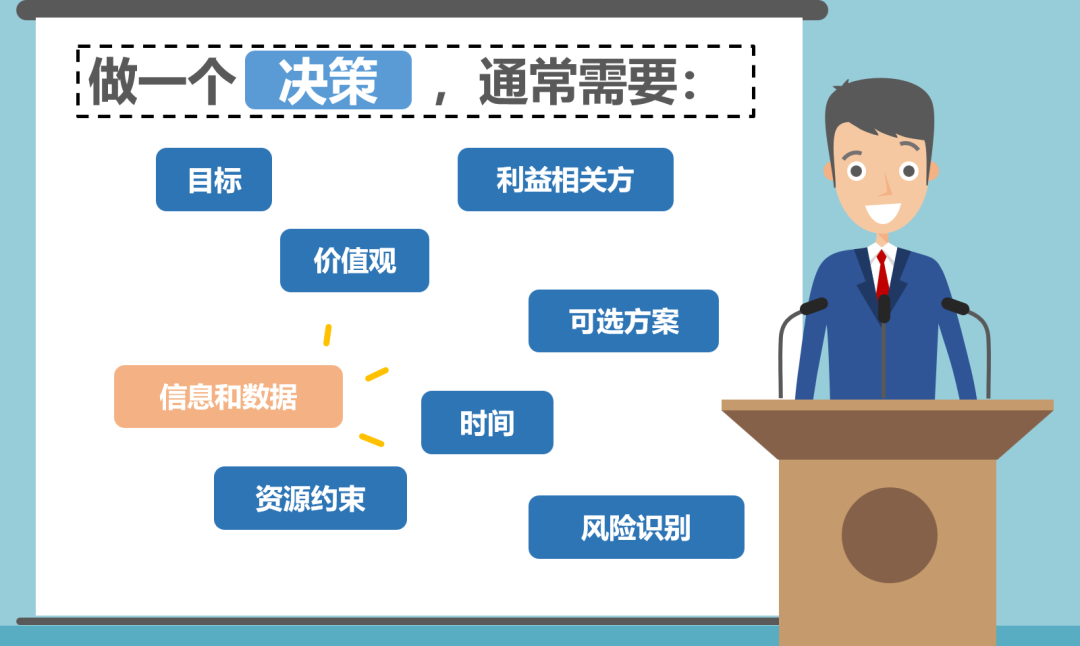 做一个 决策 ，通常需要：

目标

利益相关方

价值观

可选方案

信息和数据

时间

资源约束

风险识别